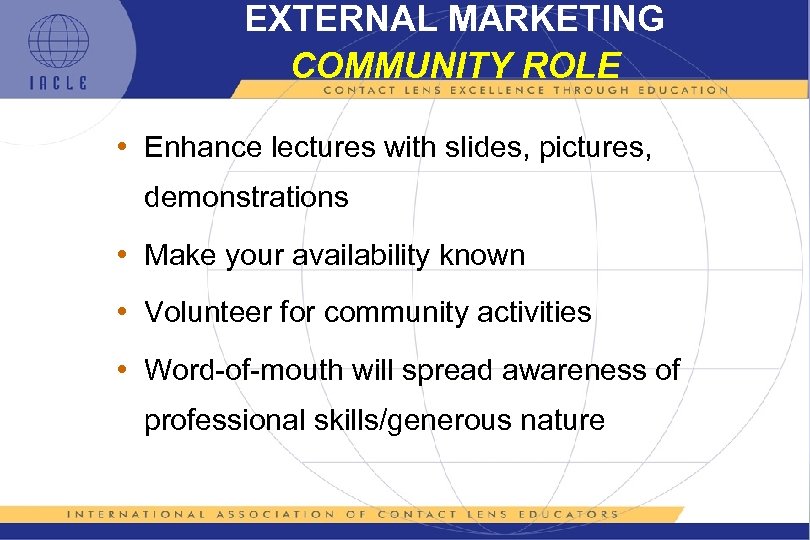 IACLE

EXTERNAL MARKETING
COMMUNITY ROLE

CONTACT LENS EXCELLENCE THROUGH EDUCATION

• Enhance lectures with slides, pictures, demonstrations

• Make your availability known

• Volunteer for community activities

• Word-of-mouth will spread awareness of professional skills/generous nature

INTERNATIONAL ASSOCIATION OF CONTACT LENS EDUCATORS